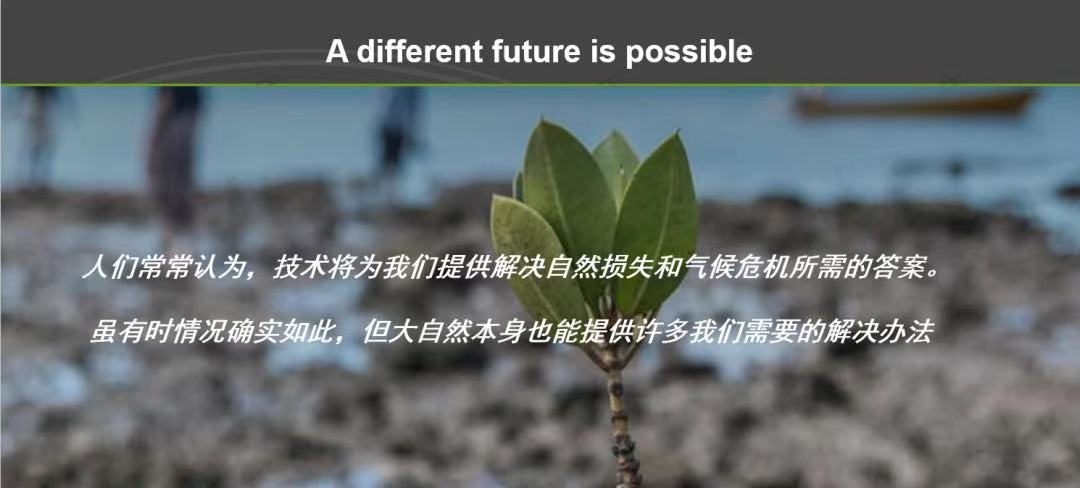 A different future is possible

人们常常认为，技术将为我们提供解决自然损失和气候危机所需的答案。

虽有时情况确实如此，但大自然本身也能提供许多我们需要的解决办法